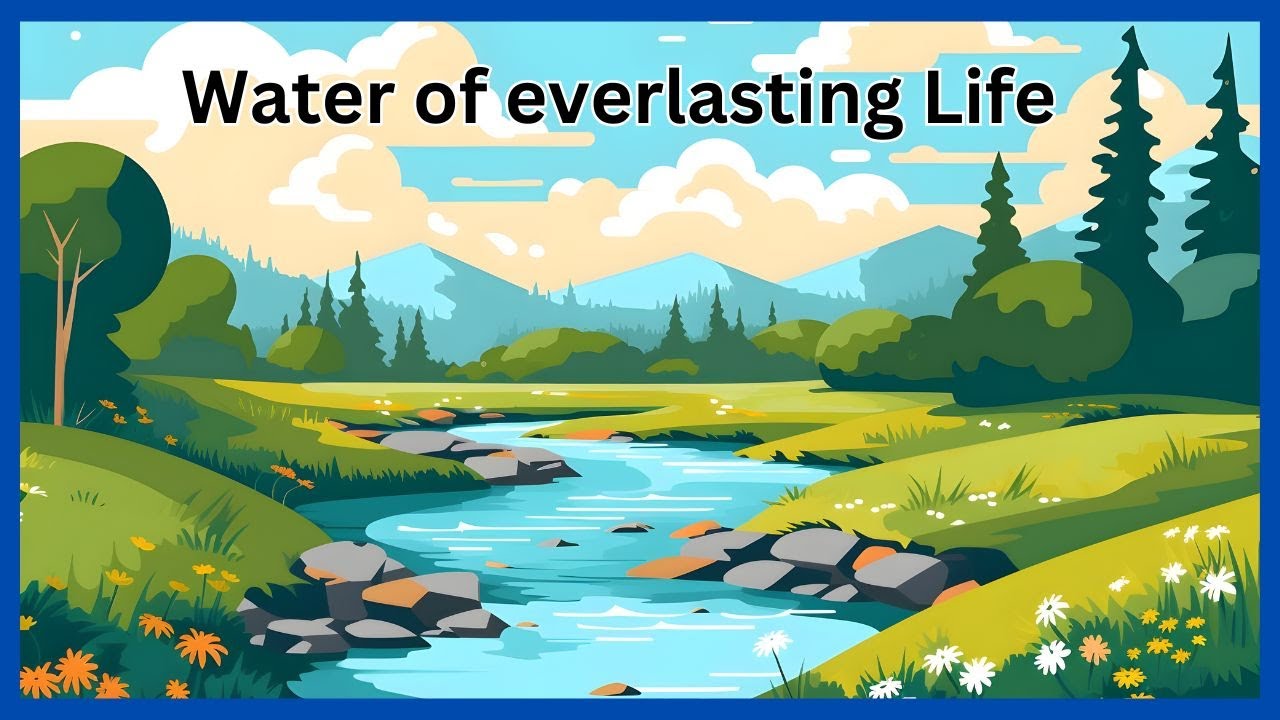 Water of everlasting Life